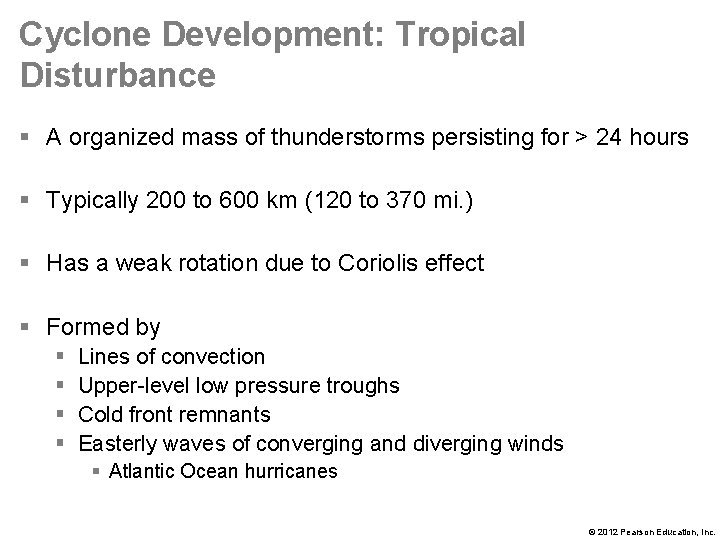 Cyclone Development: Tropical Disturbance

▪ A organized mass of thunderstorms persisting for > 24 hours

▪ Typically 200 to 600 km (120 to 370 mi.)

▪ Has a weak rotation due to Coriolis effect

▪ Formed by
▪ Lines of convection
▪ Upper-level low pressure troughs
▪ Cold front remnants
▪ Easterly waves of converging and diverging winds
▪ Atlantic Ocean hurricanes

© 2012 Pearson Education, Inc.